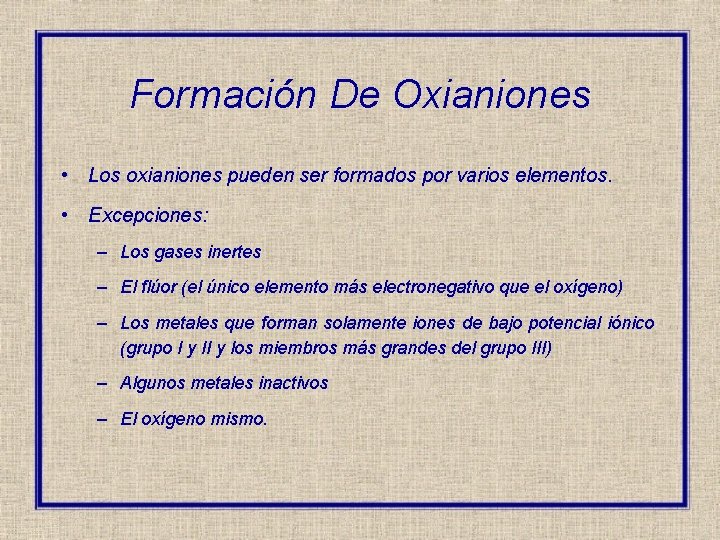 Formación De Oxianiones

• Los oxianiones pueden ser formados por varios elementos.

• Excepciones:

– Los gases inertes

– El flúor (el único elemento más electronegativo que el oxígeno)

– Los metales que forman solamente iones de bajo potencial iónico (grupo I y II y los miembros más grandes del grupo III)

– Algunos metales inactivos

– El oxígeno mismo.